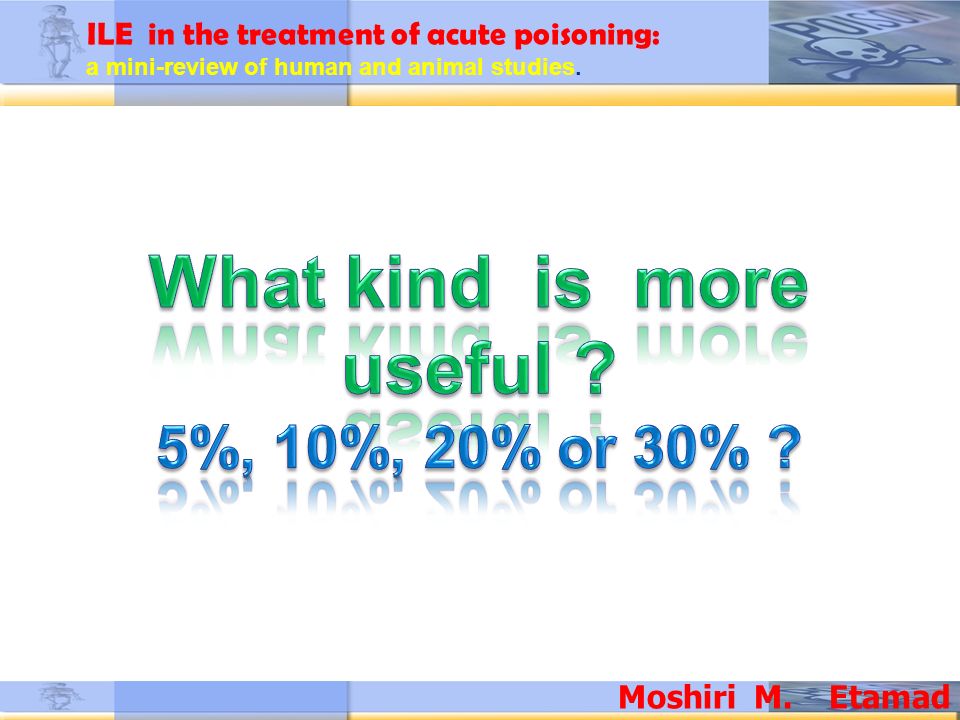 ILE in the treatment of acute poisoning:
a mini-review of human and animal studies.

POISON

What kind is more useful ?
5%, 10%, 20% or 30% ?

Moshiri M. Etamad